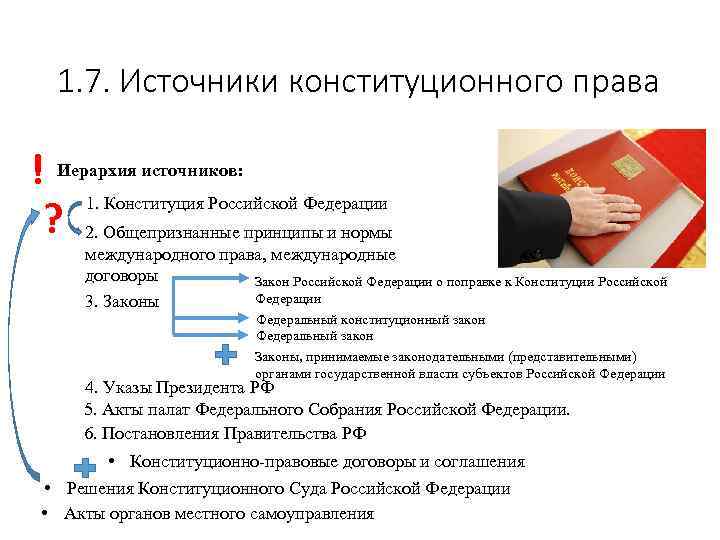 1.7. Источники конституционного права

!

Иерархия источников:

?

1. Конституция Российской Федерации

2. Общепризнанные принципы и нормы международного права, международные договоры

3. Законы

Закон Российской Федерации о поправке к Конституции Российской Федерации

Федеральный конституционный закон

Федеральный закон

Законы, принимаемые законодательными (представительными) органами государственной власти субъектов Российской Федерации

4. Указы Президента РФ

5. Акты палат Федерального Собрания Российской Федерации.

6. Постановления Правительства РФ

• Конституционно-правовые договоры и соглашения

• Решения Конституционного Суда Российской Федерации

• Акты органов местного самоуправления